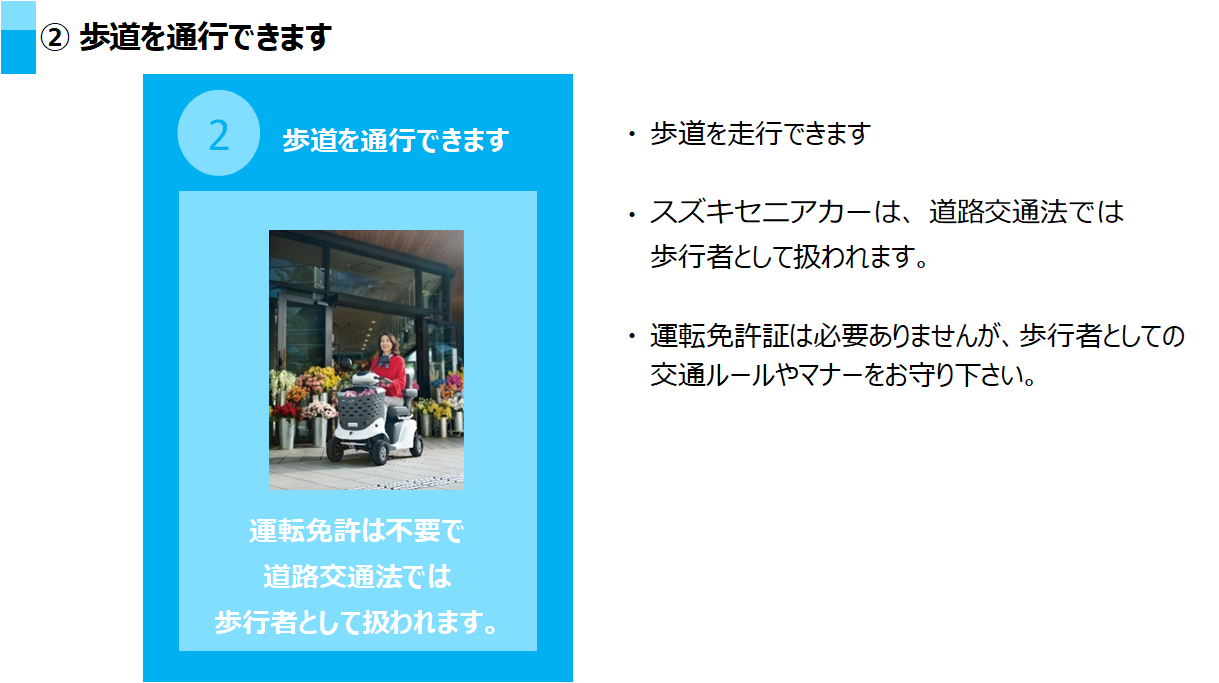 ② 歩道を通行できます

2 歩道を通行できます

運転免許は不要で
道路交通法では
歩行者として扱われます。

・ 歩道を走行できます

・ スズキセニアカーは、道路交通法では歩行者として扱われます。

・ 運転免許証は必要ありませんが、歩行者としての交通ルールやマナーをお守り下さい。